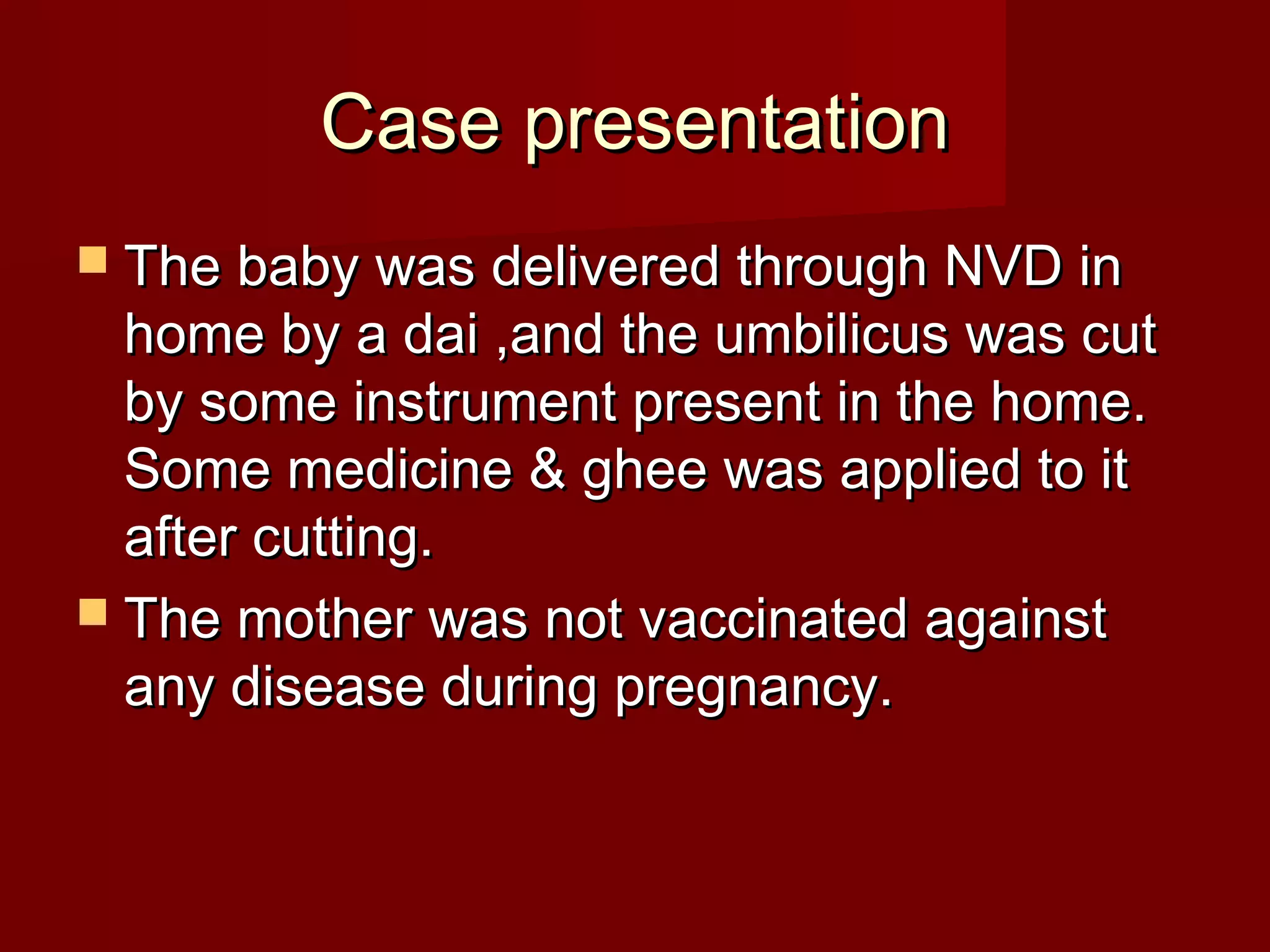 Case presentation

- The baby was delivered through NVD in home by a dai ,and the umbilicus was cut by some instrument present in the home. Some medicine & ghee was applied to it after cutting.
- The mother was not vaccinated against any disease during pregnancy.